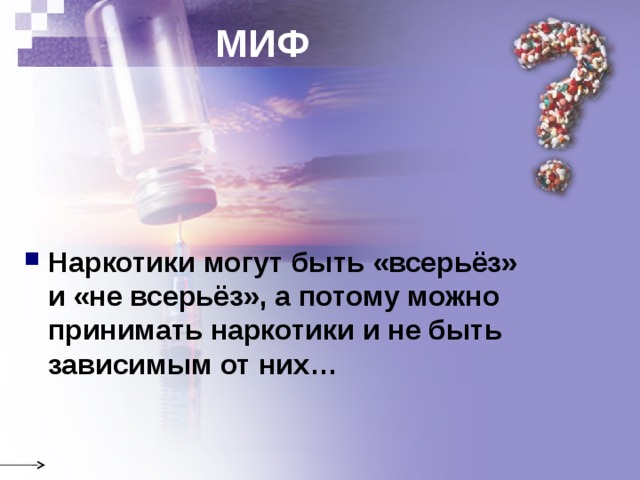 МИФ

Наркотики могут быть «всерьёз» и «не всерьёз», а потому можно принимать наркотики и не быть зависимым от них…